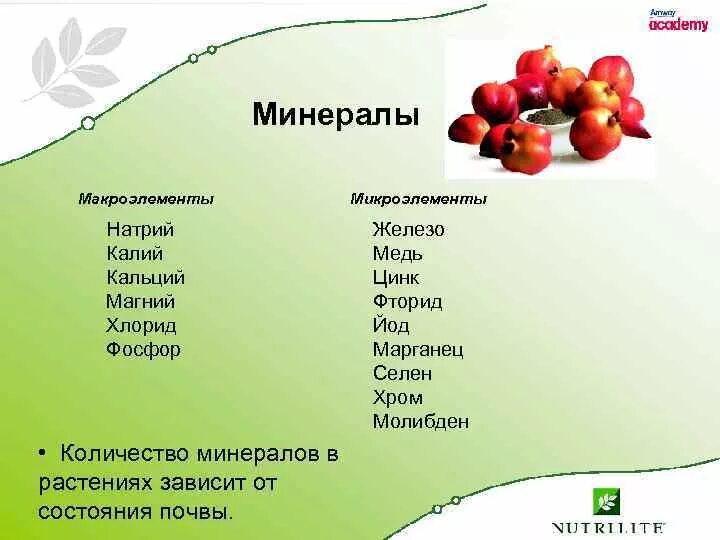 Amway
academy

Минералы

Макроэлементы

Натрий
Калий
Кальций
Магний
Хлорид
Фосфор

Микроэлементы

Железо
Медь
Цинк
Фторид
Йод
Марганец
Селен
Хром
Молибден

• Количество минералов в растениях зависит от состояния почвы.

NUTRILITE